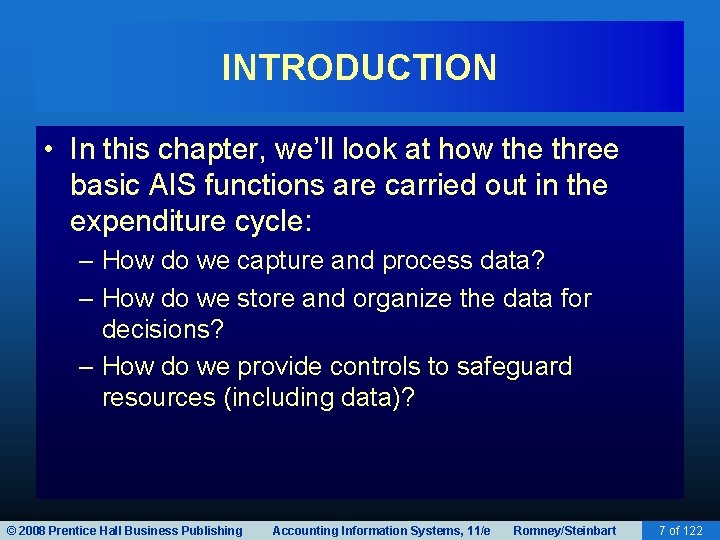 INTRODUCTION

• In this chapter, we'll look at how the three basic AIS functions are carried out in the expenditure cycle:

– How do we capture and process data?

– How do we store and organize the data for decisions?

– How do we provide controls to safeguard resources (including data)?

© 2008 Prentice Hall Business Publishing Accounting Information Systems, 11/e Romney/Steinbart 7 of 122